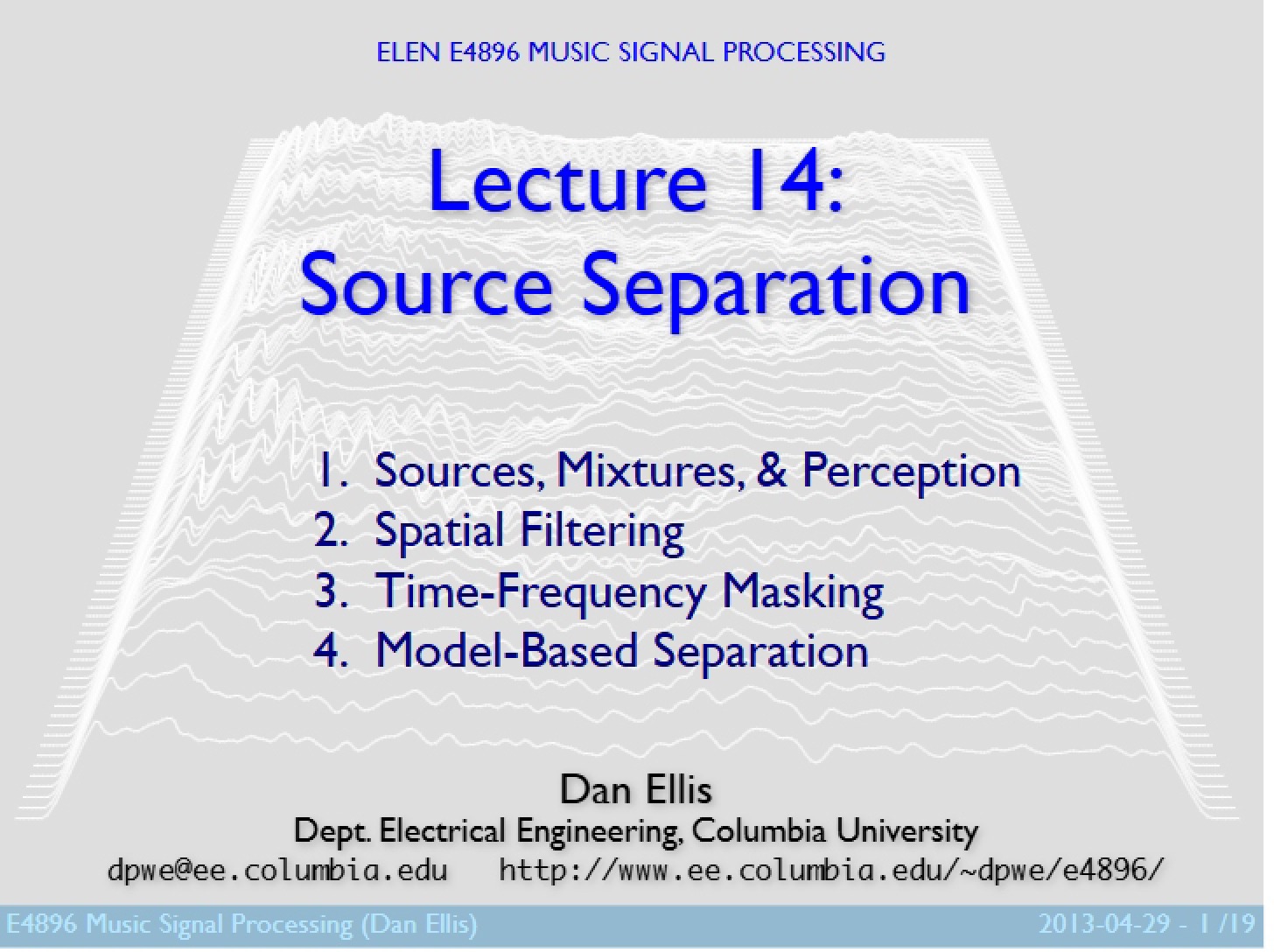 ELEN E4896 MUSIC SIGNAL PROCESSING

Lecture 14:
Source Separation

1. Sources, Mixtures, & Perception
2. Spatial Filtering
3. Time-Frequency Masking
4. Model-Based Separation

Dan Ellis
Dept. Electrical Engineering, Columbia University
dpwe@ee.columbia.edu http://www.ee.columbia.edu/~dpwe/e4896/

E4896 Music Signal Processing (Dan Ellis) 2013-04-29 - 1 /19